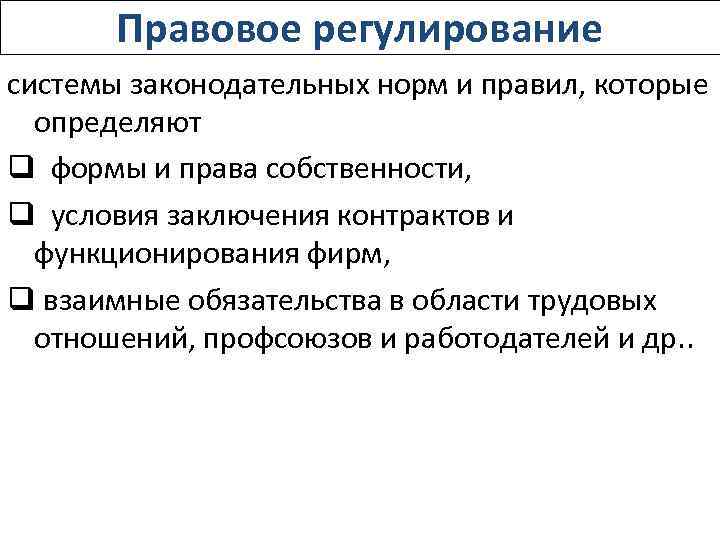 Правовое регулирование

системы законодательных норм и правил, которые определяют

❑ формы и права собственности,

❑ условия заключения контрактов и функционирования фирм,

❑ взаимные обязательства в области трудовых отношений, профсоюзов и работодателей и др..